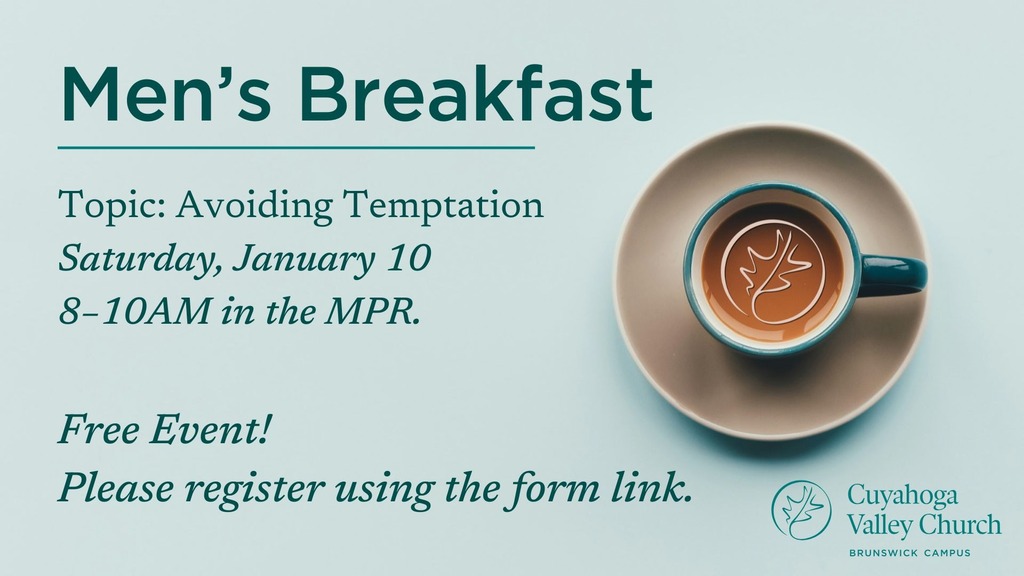 Men's Breakfast

Topic: Avoiding Temptation
Saturday, January 10
8-10AM in the MPR.

Free Event!
Please register using the form link.

Cuyahoga Valley Church
BRUNSWICK CAMPUS